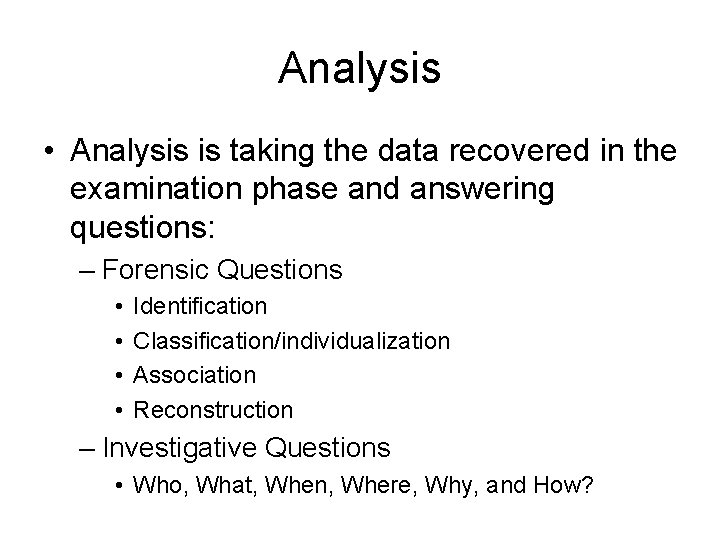 Analysis

• Analysis is taking the data recovered in the examination phase and answering questions:
– Forensic Questions
• Identification
• Classification/individualization
• Association
• Reconstruction
– Investigative Questions
• Who, What, When, Where, Why, and How?